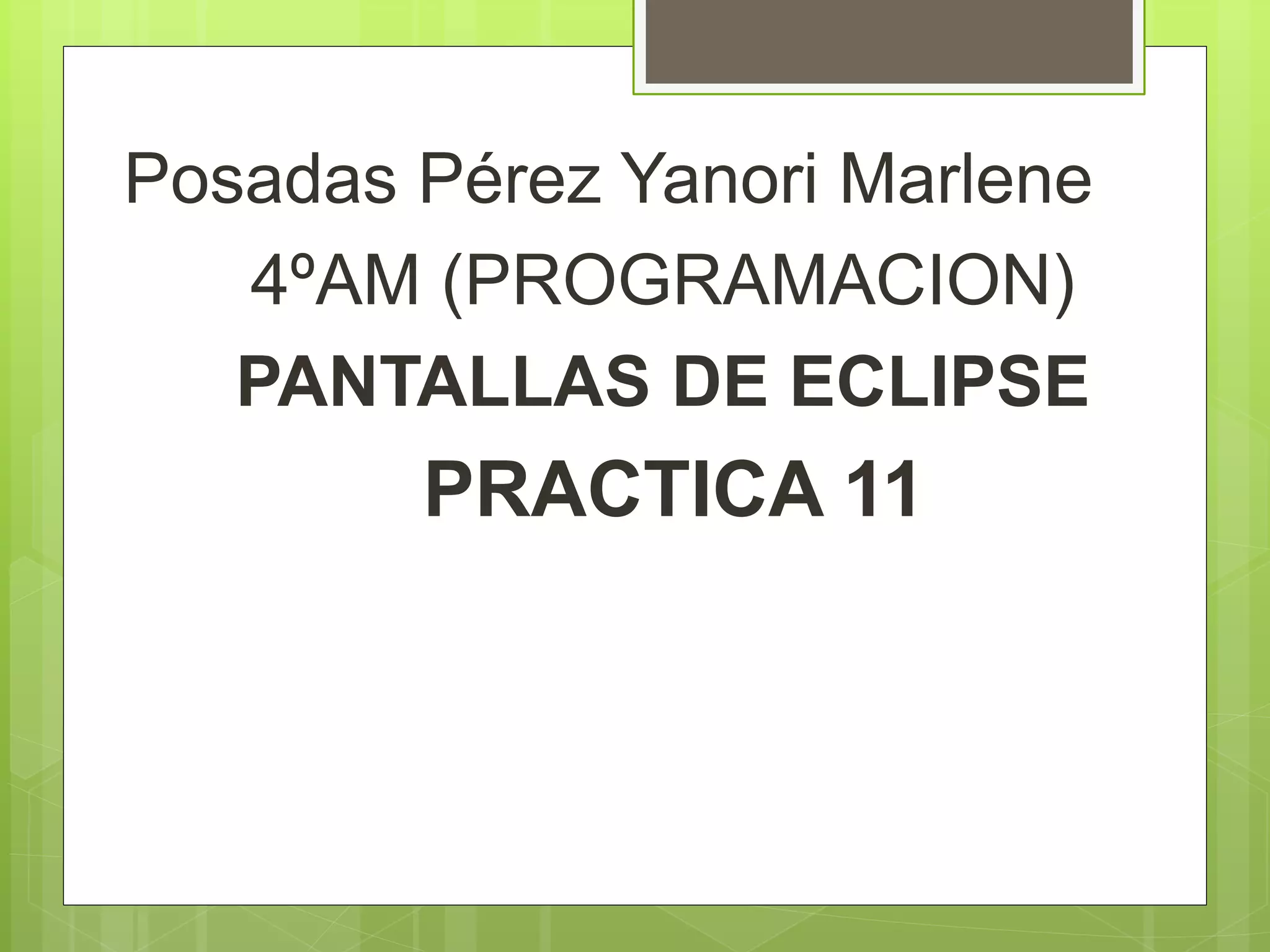 Posadas Pérez Yanori Marlene
4ºAM (PROGRAMACION)
PANTALLAS DE ECLIPSE
PRACTICA 11